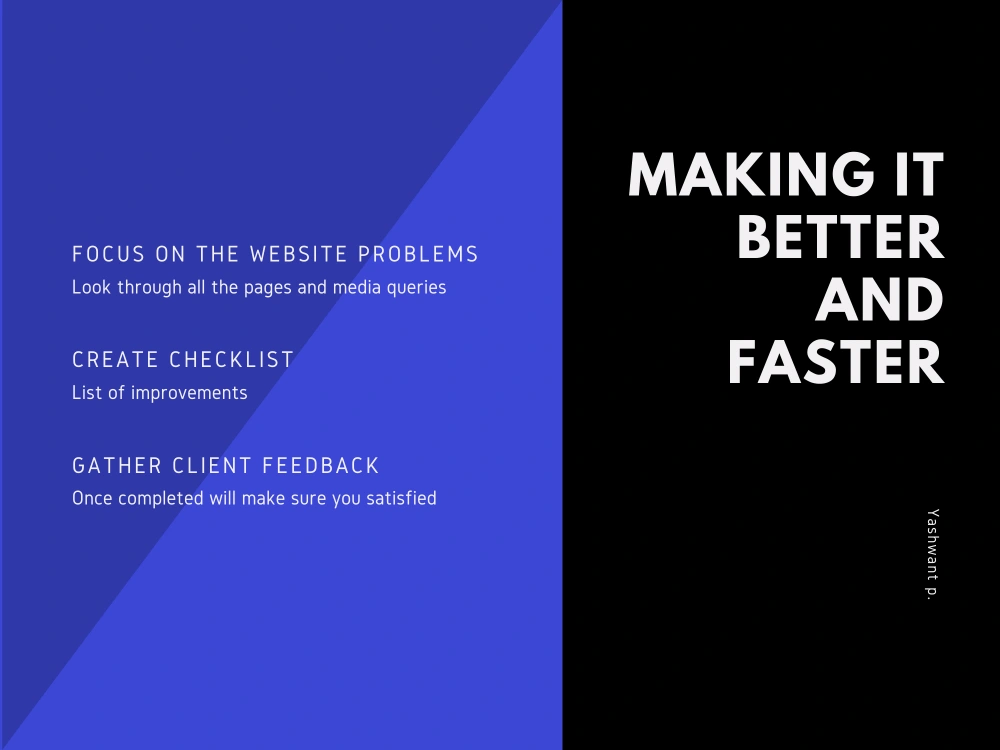 FOCUS ON THE WEBSITE PROBLEMS
Look through all the pages and media queries

CREATE CHECKLIST
List of improvements

GATHER CLIENT FEEDBACK
Once completed will make sure you satisfied

MAKING IT BETTER AND FASTER

Yashwant p.